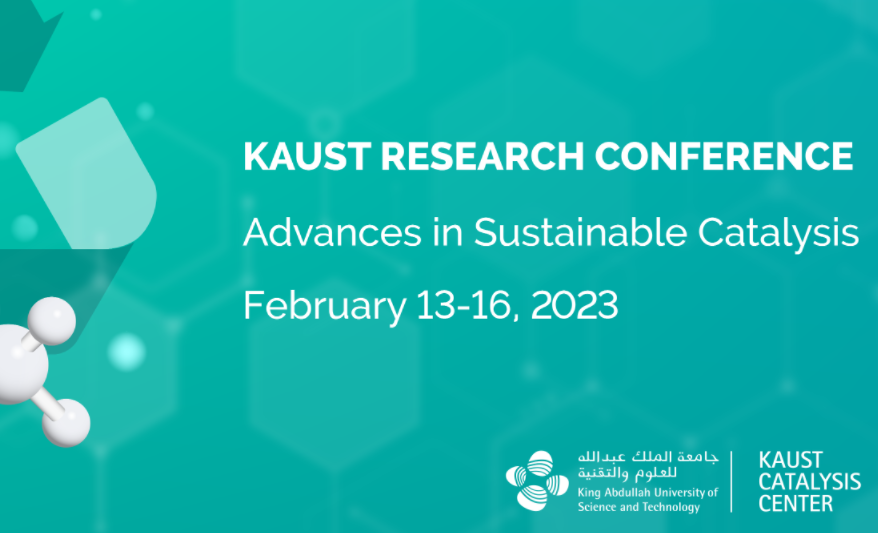 KAUST RESEARCH CONFERENCE

Advances in Sustainable Catalysis

February 13-16, 2023

جامعة الملك عبدالله للعلوم والتقنية
King Abdullah University of Science and Technology

KAUST CATALYSIS CENTER